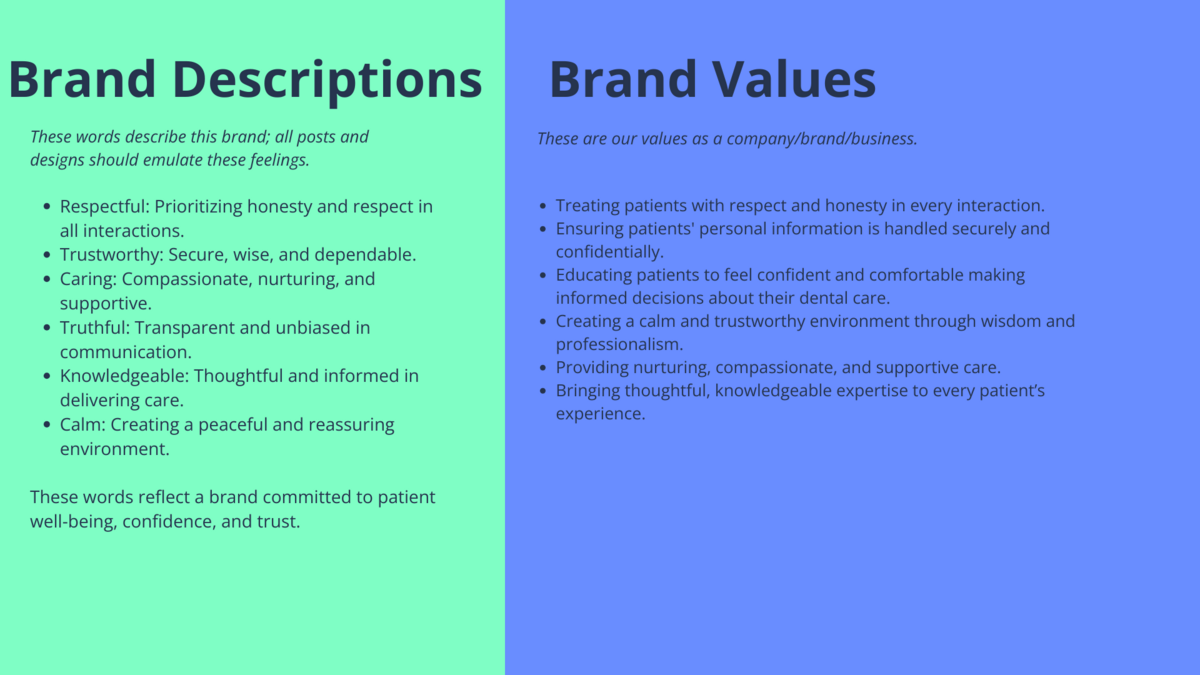 Brand Descriptions

These words describe this brand; all posts and designs should emulate these feelings.

- Respectful: Prioritizing honesty and respect in all interactions.
- Trustworthy: Secure, wise, and dependable.
- Caring: Compassionate, nurturing, and supportive.
- Truthful: Transparent and unbiased in communication.
- Knowledgeable: Thoughtful and informed in delivering care.
- Calm: Creating a peaceful and reassuring environment.

These words reflect a brand committed to patient well-being, confidence, and trust.

Brand Values

These are our values as a company/brand/business.

- Treating patients with respect and honesty in every interaction.
- Ensuring patients' personal information is handled securely and confidentially.
- Educating patients to feel confident and comfortable making informed decisions about their dental care.
- Creating a calm and trustworthy environment through wisdom and professionalism.
- Providing nurturing, compassionate, and supportive care.
- Bringing thoughtful, knowledgeable expertise to every patient's experience.